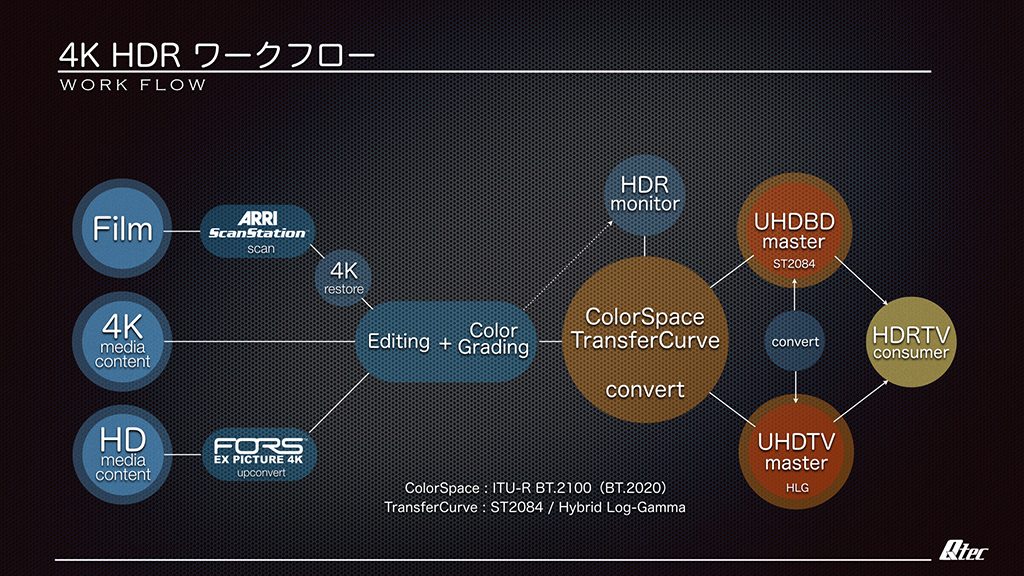 4K HDR ワークフロー
WORK FLOW

Film

ARRI ScanStation
scan

4K
restore

4K
media
content

HD
media
content

FORS
EX PICTURE 4K
upconvert

Editing + Color Grading

HDR
monitor

ColorSpace
TransferCurve

convert

UHDBD
master
ST2084

convert

UHDTV
master
HLG

HDRTV
consumer

ColorSpace : ITU-R BT.2100 (BT.2020)
TransferCurve : ST2084 / Hybrid Log-Gamma

Qtec